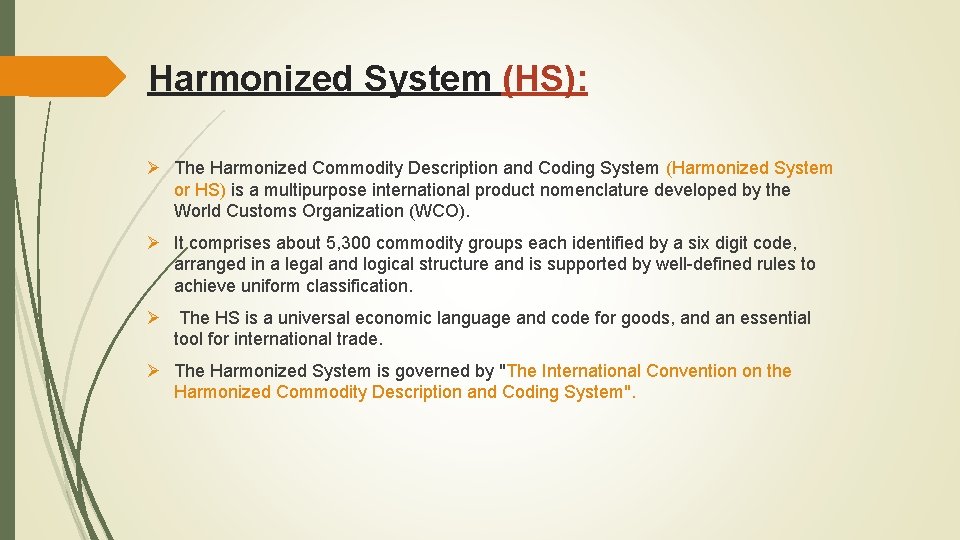 Harmonized System (HS):

➢ The Harmonized Commodity Description and Coding System (Harmonized System or HS) is a multipurpose international product nomenclature developed by the World Customs Organization (WCO).

➢ It comprises about 5,300 commodity groups each identified by a six digit code, arranged in a legal and logical structure and is supported by well-defined rules to achieve uniform classification.

➢ The HS is a universal economic language and code for goods, and an essential tool for international trade.

➢ The Harmonized System is governed by "The International Convention on the Harmonized Commodity Description and Coding System".